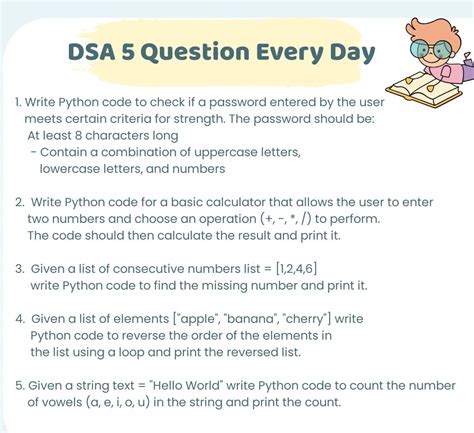 DSA 5 Question Every Day

1. Write Python code to check if a password entered by the user meets certain criteria for strength. The password should be:
At least 8 characters long
- Contain a combination of uppercase letters, lowercase letters, and numbers

2. Write Python code for a basic calculator that allows the user to enter two numbers and choose an operation (+, -, *, /) to perform. The code should then calculate the result and print it.

3. Given a list of consecutive numbers list = [1,2,4,6] write Python code to find the missing number and print it.

4. Given a list of elements ["apple", "banana", "cherry"] write Python code to reverse the order of the elements in the list using a loop and print the reversed list.

5. Given a string text = "Hello World" write Python code to count the number of vowels (a, e, i, o, u) in the string and print the count.